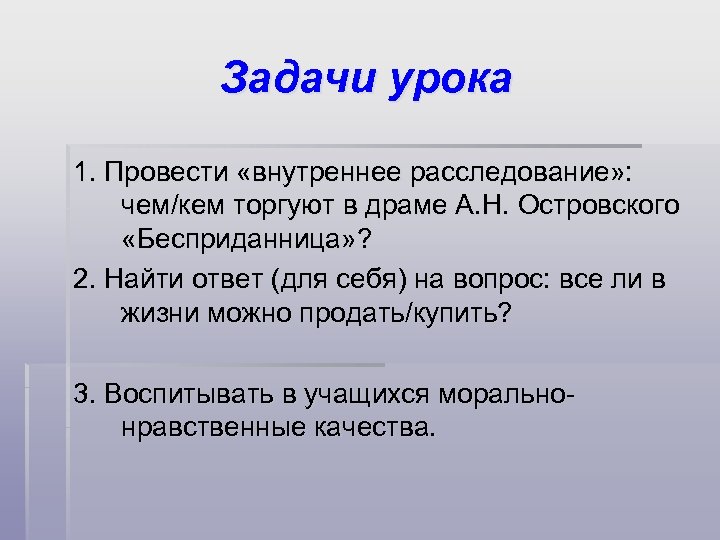 Задачи урока

1. Провести «внутреннее расследование»: чем/кем торгуют в драме А.Н. Островского «Бесприданница»?

2. Найти ответ (для себя) на вопрос: все ли в жизни можно продать/купить?

3. Воспитывать в учащихся морально-нравственные качества.